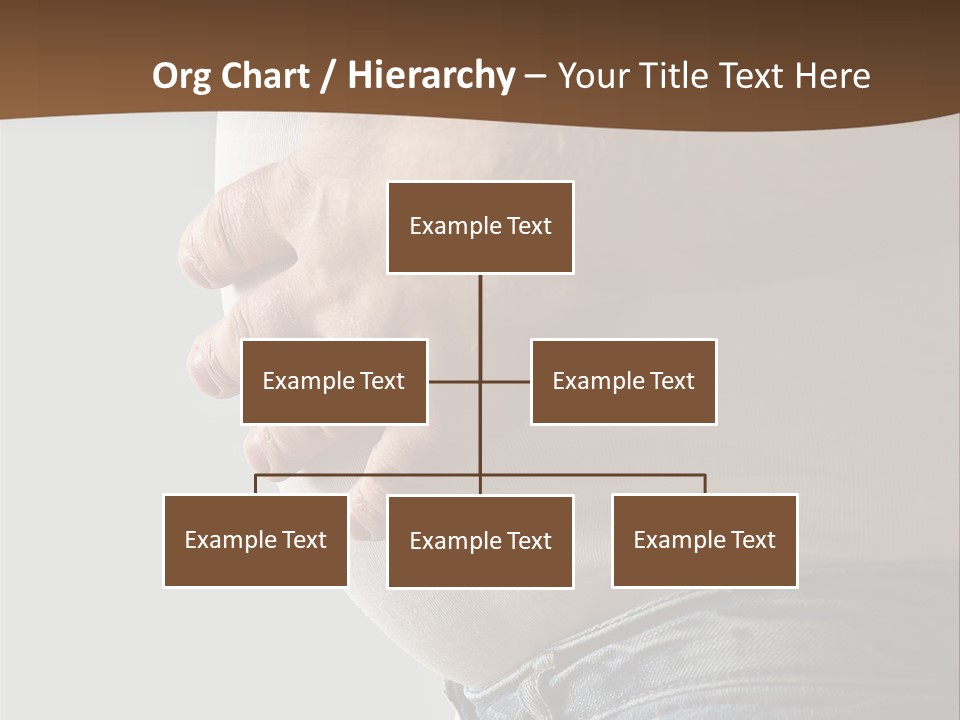 Org Chart / Hierarchy – Your Title Text Here

Example Text

Example Text

Example Text

Example Text

Example Text

Example Text